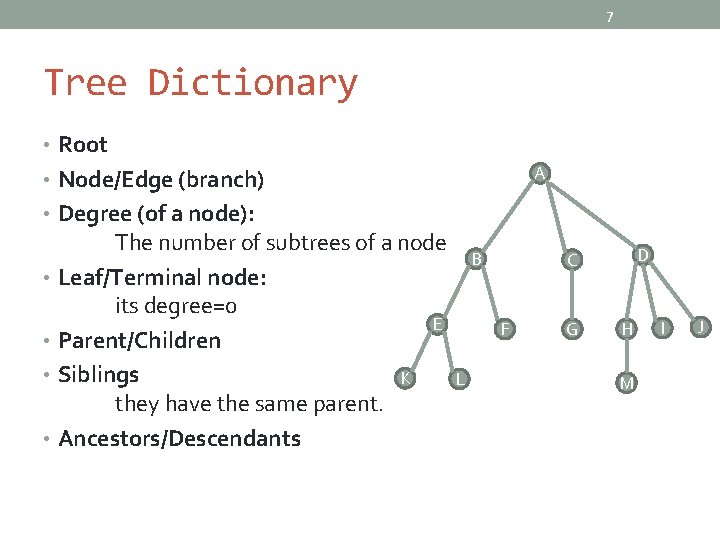 7

Tree Dictionary

• Root
• Node/Edge (branch)
• Degree (of a node):
The number of subtrees of a node
• Leaf/Terminal node:
its degree=0
• Parent/Children
• Siblings
they have the same parent.
• Ancestors/Descendants

A
B
C
D
E
F
G
H
I
J
K
L
M